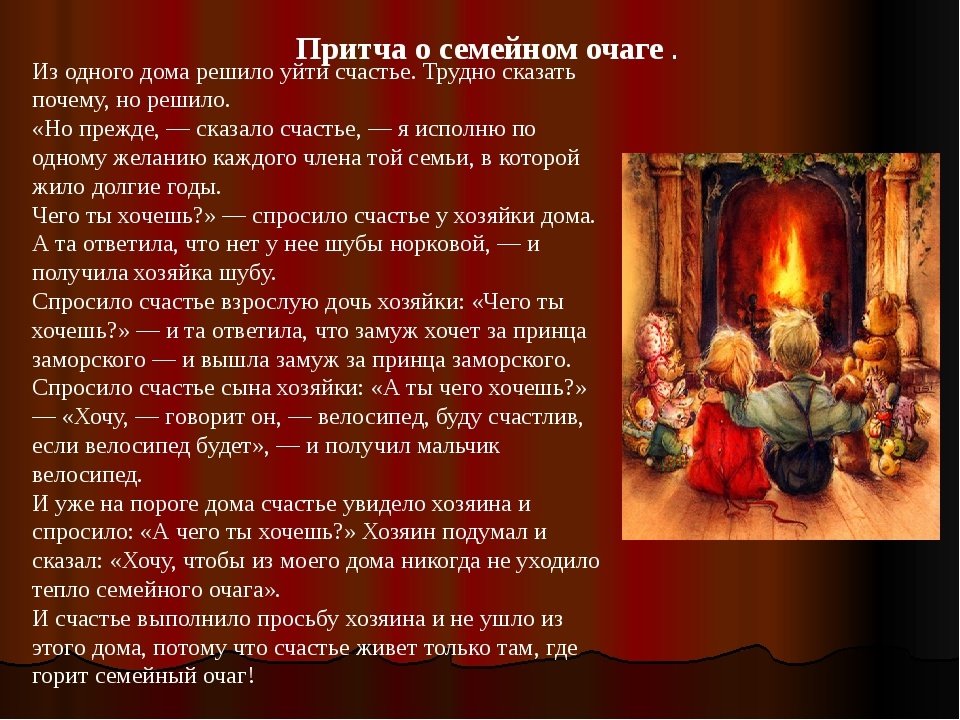 Притча о семейном очаге .

Из одного дома решило уйти счастье. Трудно сказать почему, но решило.
«Но прежде, — сказало счастье, — я исполню по одному желанию каждого члена той семьи, в которой жило долгие годы.
Чего ты хочешь?» — спросило счастье у хозяйки дома. А та ответила, что нет у нее шубы норковой, — и получила хозяйка шубу.
Спросило счастье взрослую дочь хозяйки: «Чего ты хочешь?» — и та ответила, что замуж хочет за принца заморского — и вышла замуж за принца заморского.
Спросило счастье сына хозяйки: «А ты чего хочешь?» — «Хочу, — говорит он, — велосипед, буду счастлив, если велосипед будет», — и получил мальчик велосипед.
И уже на пороге дома счастье увидело хозяина и спросило: «А чего ты хочешь?» Хозяин подумал и сказал: «Хочу, чтобы из моего дома никогда не уходило тепло семейного очага».
И счастье выполнило просьбу хозяина и не ушло из этого дома, потому что счастье живет только там, где горит семейный очаг!